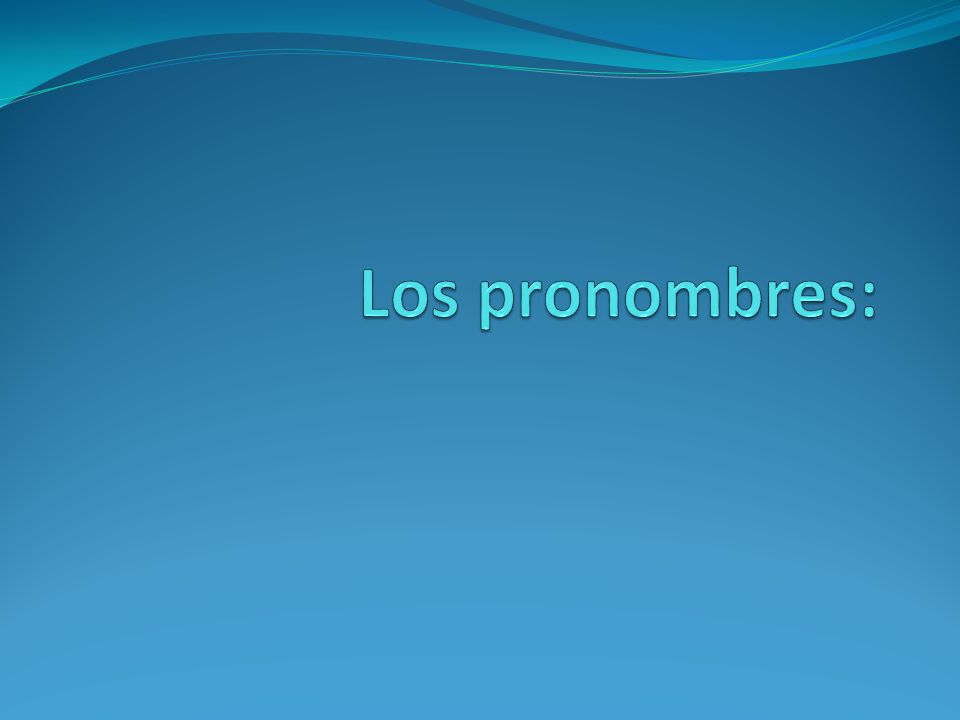 Los pronombres: